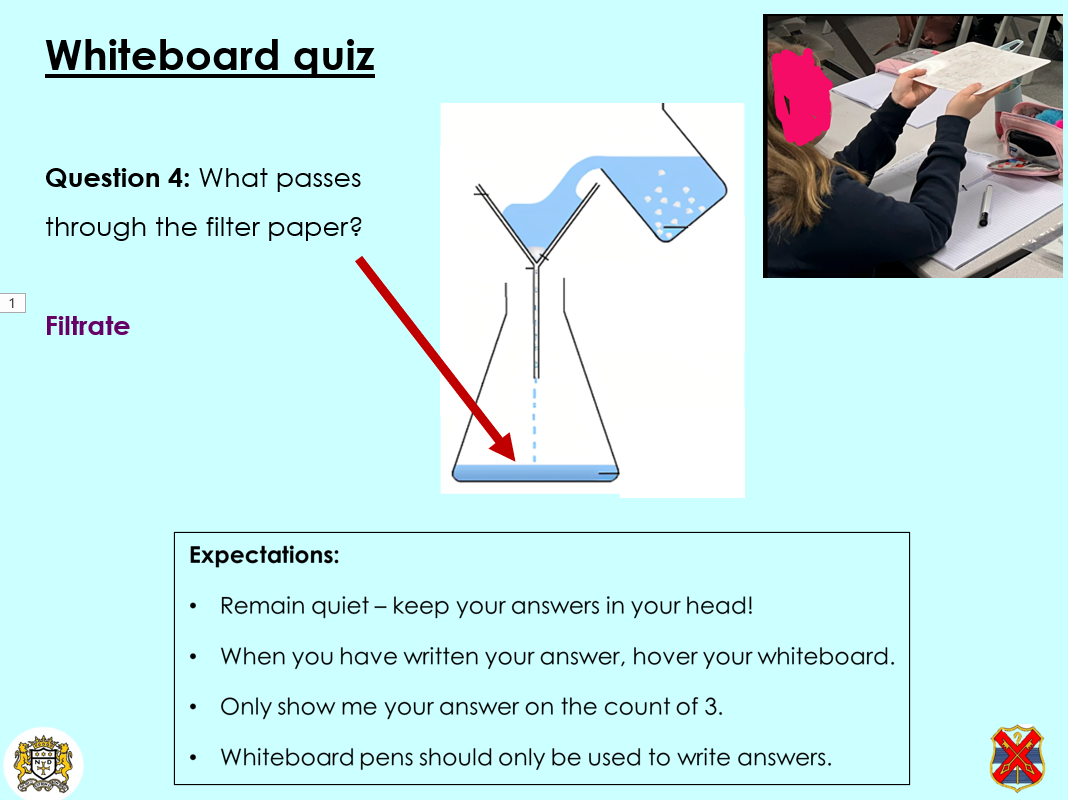 Whiteboard quiz

Question 4: What passes through the filter paper?

1

Filtrate

Expectations:

• Remain quiet – keep your answers in your head!

• When you have written your answer, hover your whiteboard.

• Only show me your answer on the count of 3.

• Whiteboard pens should only be used to write answers.